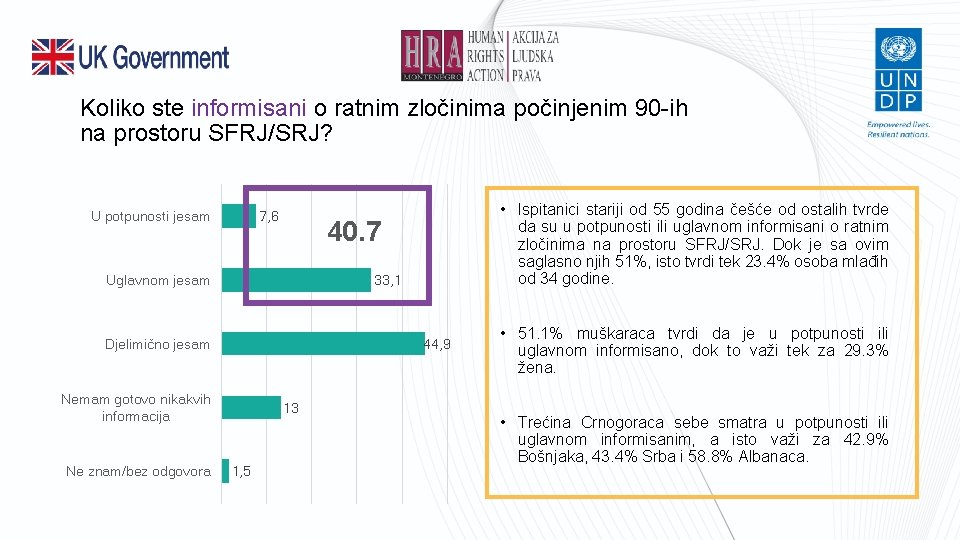 UK Government

HRA MONTENEGRO HUMAN RIGHTS ACTION AKCIJA ZA LJUDSKA PRAVA

U N D P

Empowered lives. Resilient nations.

Koliko ste informisani o ratnim zločinima počinjenim 90-ih na prostoru SFRJ/SRJ?

U potpunosti jesam 7,6

40.7

Uglavnom jesam 33,1

Djelimično jesam 44,9

Nemam gotovo nikakvih informacija 13

Ne znam/bez odgovora 1,5

• Ispitanici stariji od 55 godina češće od ostalih tvrde da su u potpunosti ili uglavnom informisani o ratnim zločinima na prostoru SFRJ/SRJ. Dok je sa ovim saglasno njih 51%, isto tvrdi tek 23.4% osoba mlađih od 34 godine.

• 51.1% muškaraca tvrdi da je u potpunosti ili uglavnom informisano, dok to važi tek za 29.3% žena.

• Trećina Crnogoraca sebe smatra u potpunosti ili uglavnom informisanim, a isto važi za 42.9% Bošnjaka, 43.4% Srba i 58.8% Albanaca.